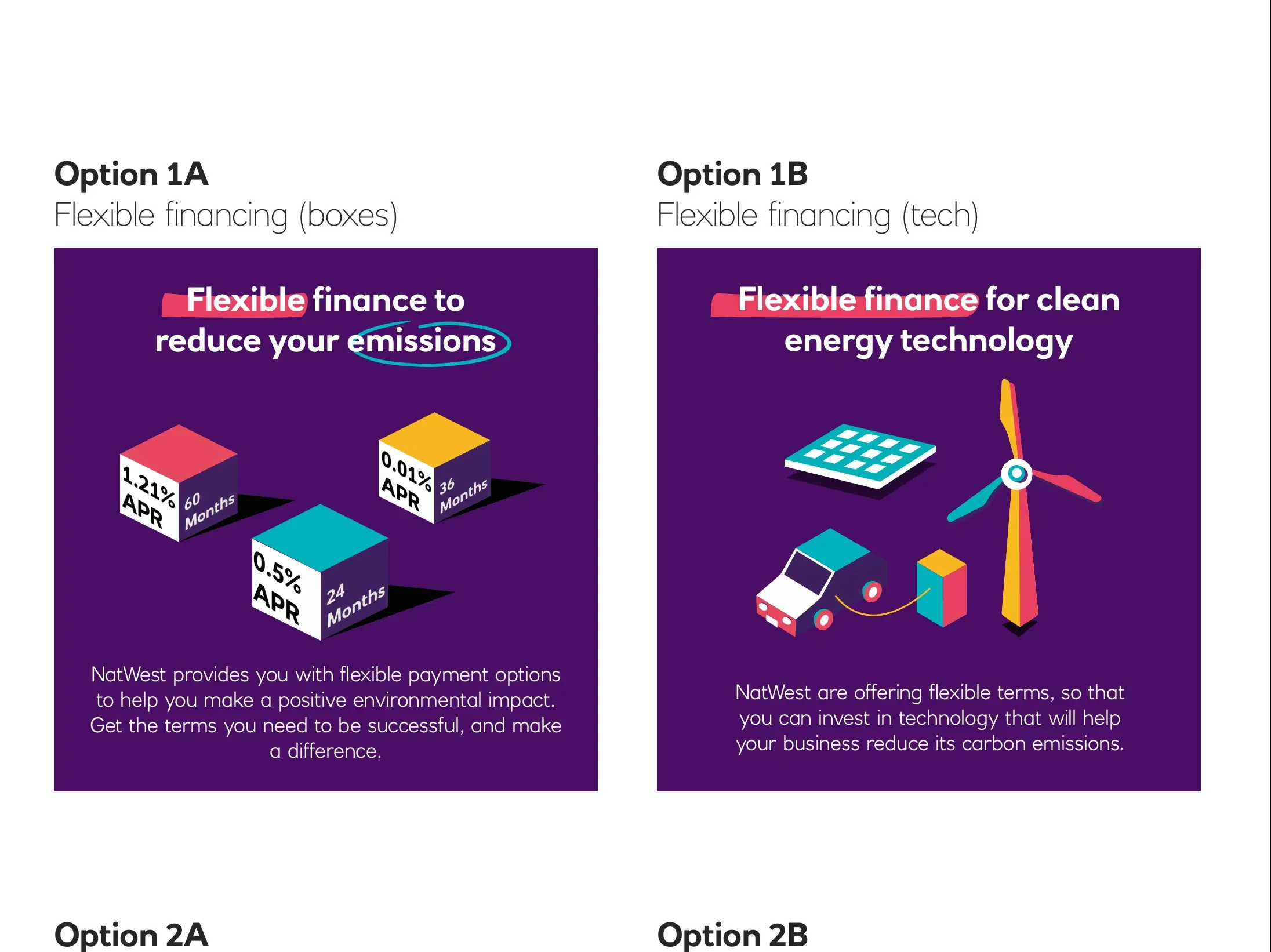 Option 1A
Flexible financing (boxes)

Flexible finance to reduce your emissions

1.21% APR
60 Months

0.01% APR
36 Months

0.5% APR
24 Months

NatWest provides you with flexible payment options to help you make a positive environmental impact. Get the terms you need to be successful, and make a difference.

Option 1B
Flexible financing (tech)

Flexible finance for clean energy technology

NatWest are offering flexible terms, so that you can invest in technology that will help your business reduce its carbon emissions.

Option 2A

Option 2B